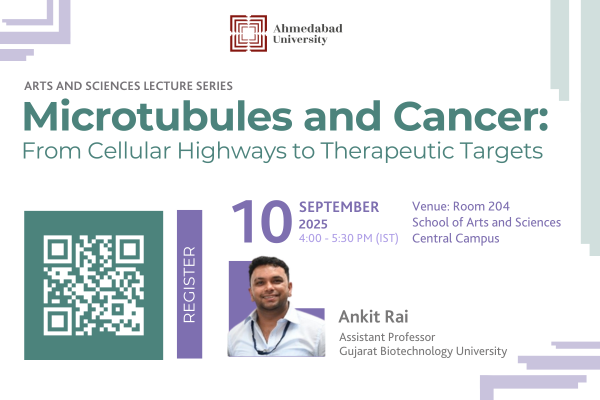 Ahmedabad University

ARTS AND SCIENCES LECTURE SERIES

Microtubules and Cancer:
From Cellular Highways to Therapeutic Targets

REGISTER

10 SEPTEMBER 2025
4:00 - 5:30 PM (IST)

Venue: Room 204
School of Arts and Sciences
Central Campus

Ankit Rai
Assistant Professor
Gujarat Biotechnology University